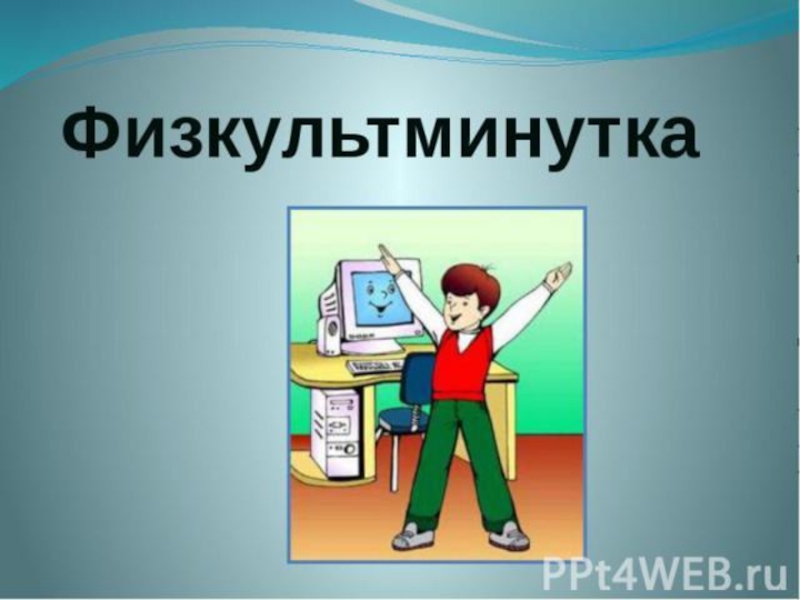 Физкультминутка

PPt4WEB.ru